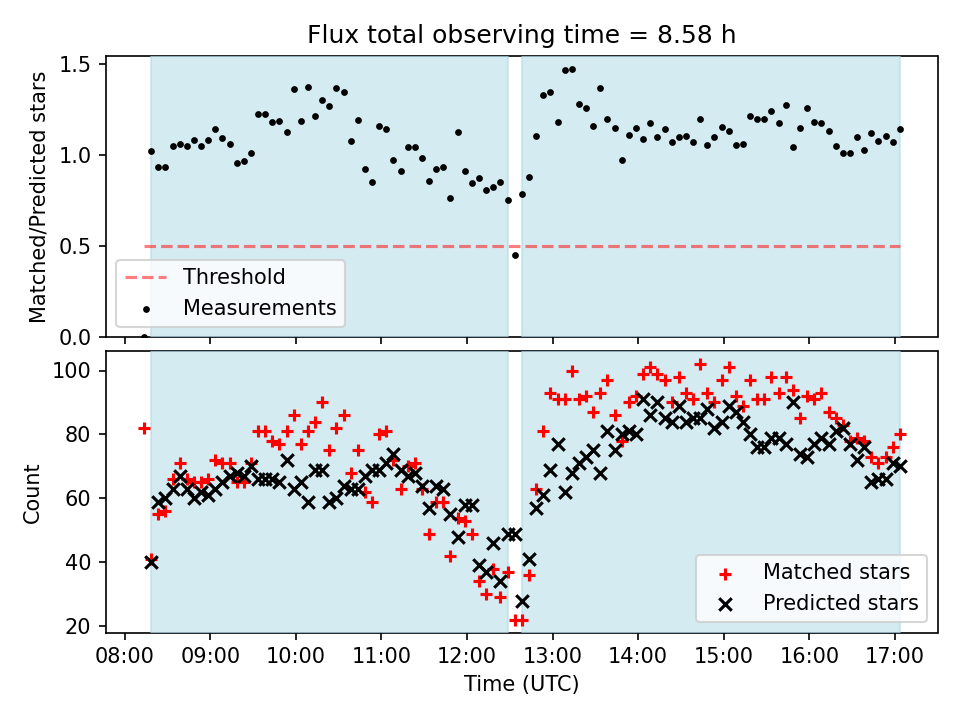 Flux total observing time = 8.58 h

Matched/Predicted stars

1.5
1.0
0.5
0.0

Threshold
Measurements

Count

100
80
60
40
20

Matched stars
Predicted stars

08:00 09:00 10:00 11:00 12:00 13:00 14:00 15:00 16:00 17:00

Time (UTC)